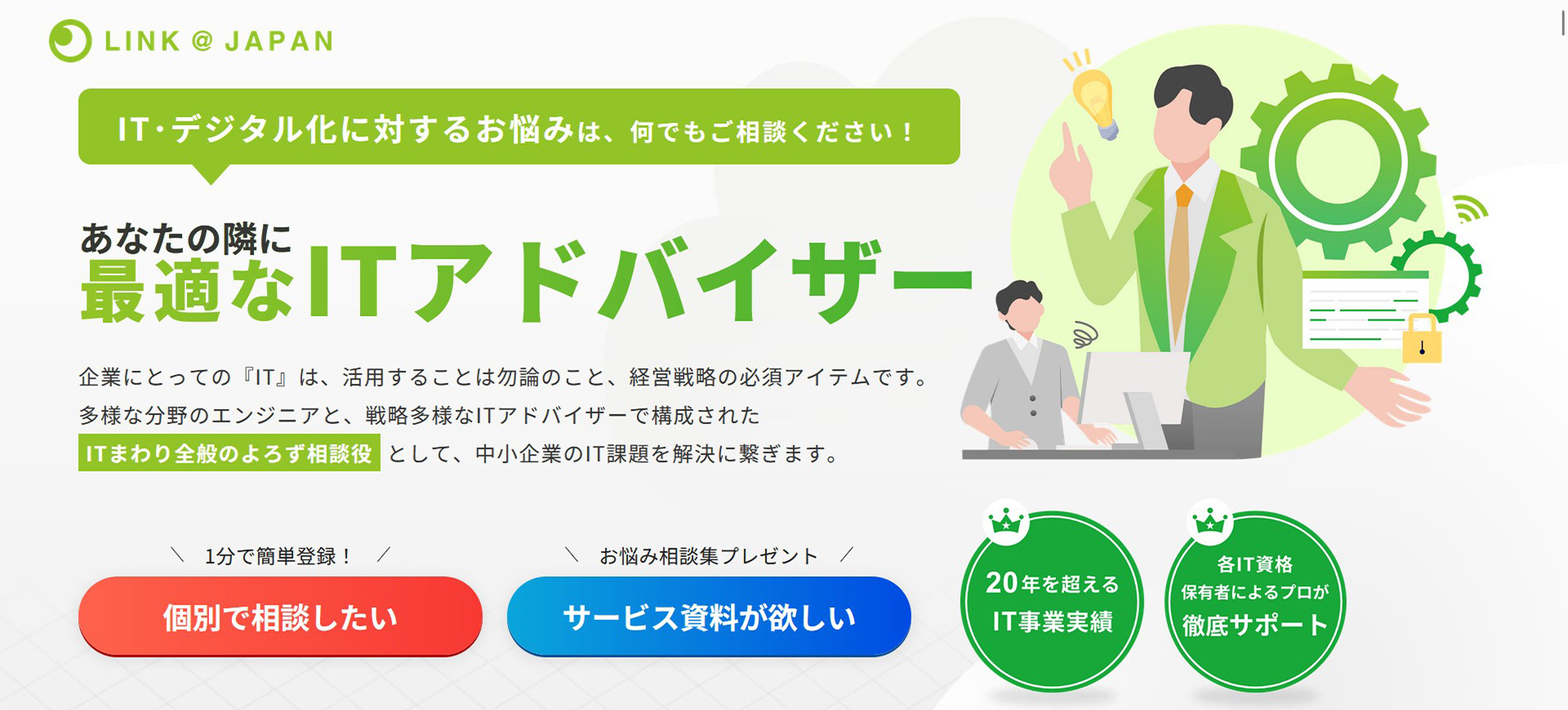 LINK @ JAPAN

IT・デジタル化に対するお悩みは、何でもご相談ください！

あなたの隣に
最適なITアドバイザー

企業にとっての『IT』は、活用することは勿論のこと、経営戦略の必須アイテムです。
多様な分野のエンジニアと、戦略多様なITアドバイザーで構成された
ITまわり全般のよろず相談役 として、中小企業のIT課題を解決に繋ぎます。

＼ 1分で簡単登録！ ／
個別で相談したい

＼ お悩み相談集プレゼント ／
サービス資料が欲しい

20年を超える
IT事業実績

各IT資格
保有者によるプロが
徹底サポート